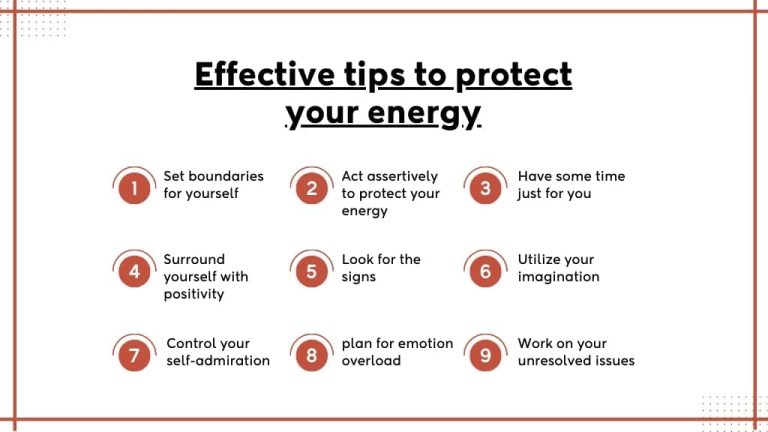 Effective tips to protect your energy

1 Set boundaries for yourself

2 Act assertively to protect your energy

3 Have some time just for you

4 Surround yourself with positivity

5 Look for the signs

6 Utilize your imagination

7 Control your self-admiration

8 plan for emotion overload

9 Work on your unresolved issues